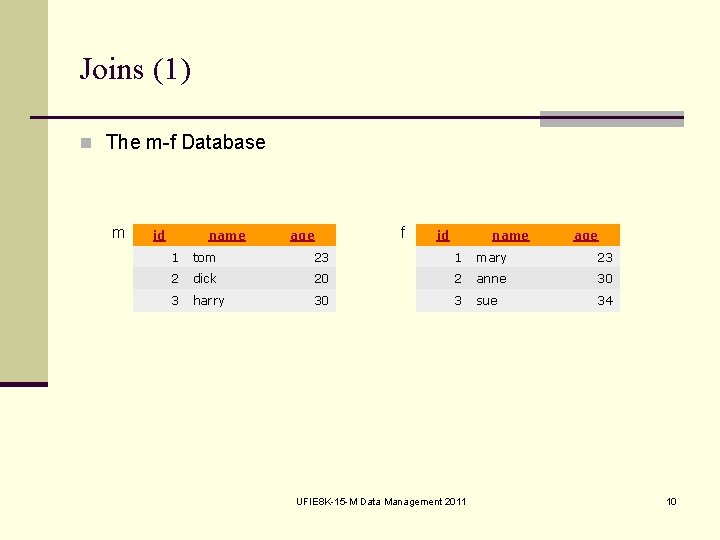 Joins (1)

The m-f Database

m

| id | name | age |
|---|---|---|
| 1 | tom | 23 |
| 2 | dick | 20 |
| 3 | harry | 30 |

f

| id | name | age |
|---|---|---|
| 1 | mary | 23 |
| 2 | anne | 30 |
| 3 | sue | 34 |

UFIE8K-15-M Data Management 2011

10